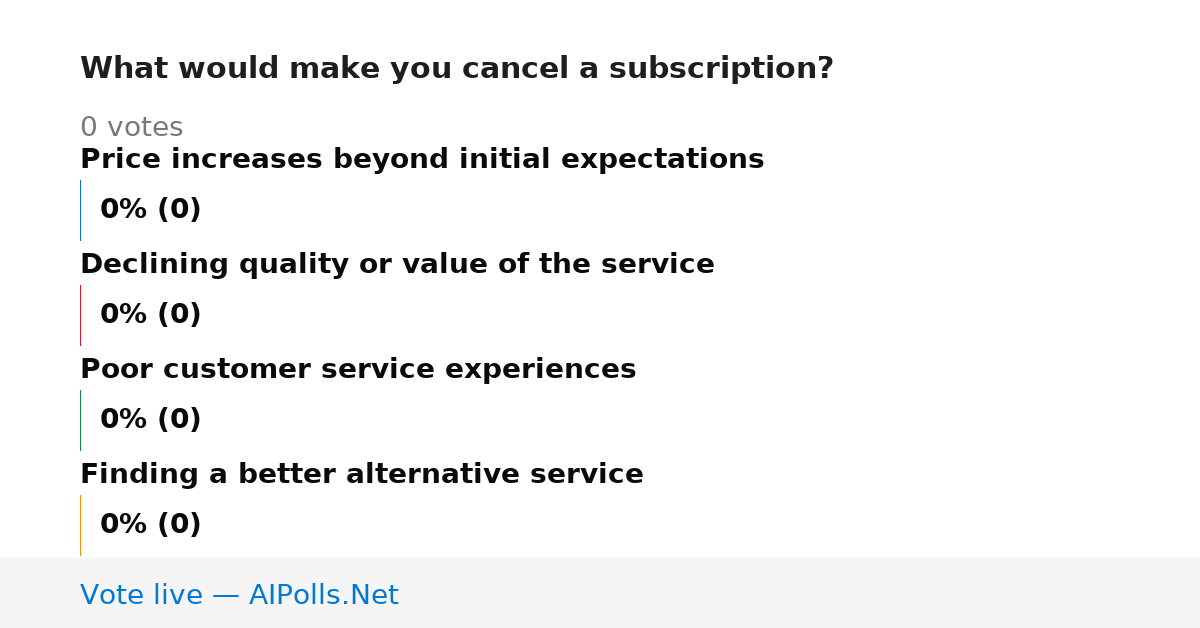 What would make you cancel a subscription?

0 votes

Price increases beyond initial expectations

0% (0)

Declining quality or value of the service

0% (0)

Poor customer service experiences

0% (0)

Finding a better alternative service

0% (0)

Vote live — AIPolls.Net